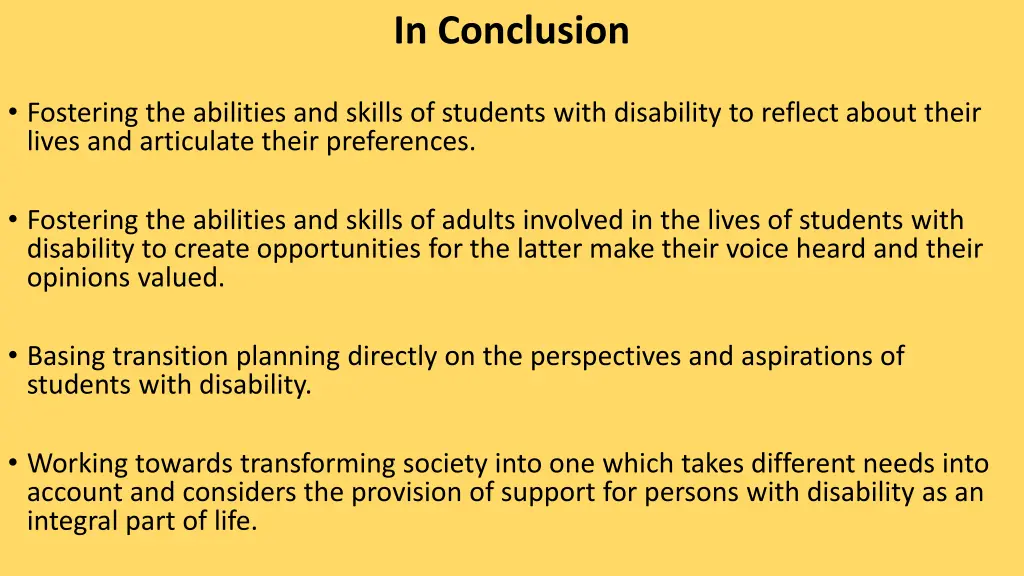 In Conclusion

• Fostering the abilities and skills of students with disability to reflect about their lives and articulate their preferences.

• Fostering the abilities and skills of adults involved in the lives of students with disability to create opportunities for the latter make their voice heard and their opinions valued.

• Basing transition planning directly on the perspectives and aspirations of students with disability.

• Working towards transforming society into one which takes different needs into account and considers the provision of support for persons with disability as an integral part of life.